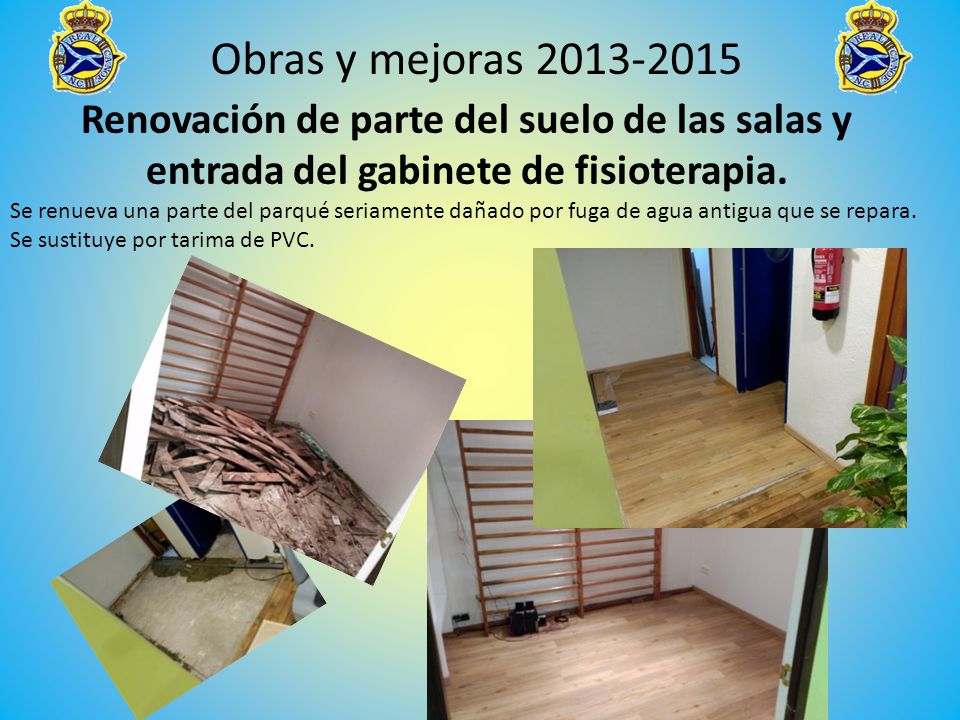 Obras y mejoras 2013-2015

Renovación de parte del suelo de las salas y entrada del gabinete de fisioterapia.

Se renueva una parte del parqué seriamente dañado por fuga de agua antigua que se repara. Se sustituye por tarima de PVC.